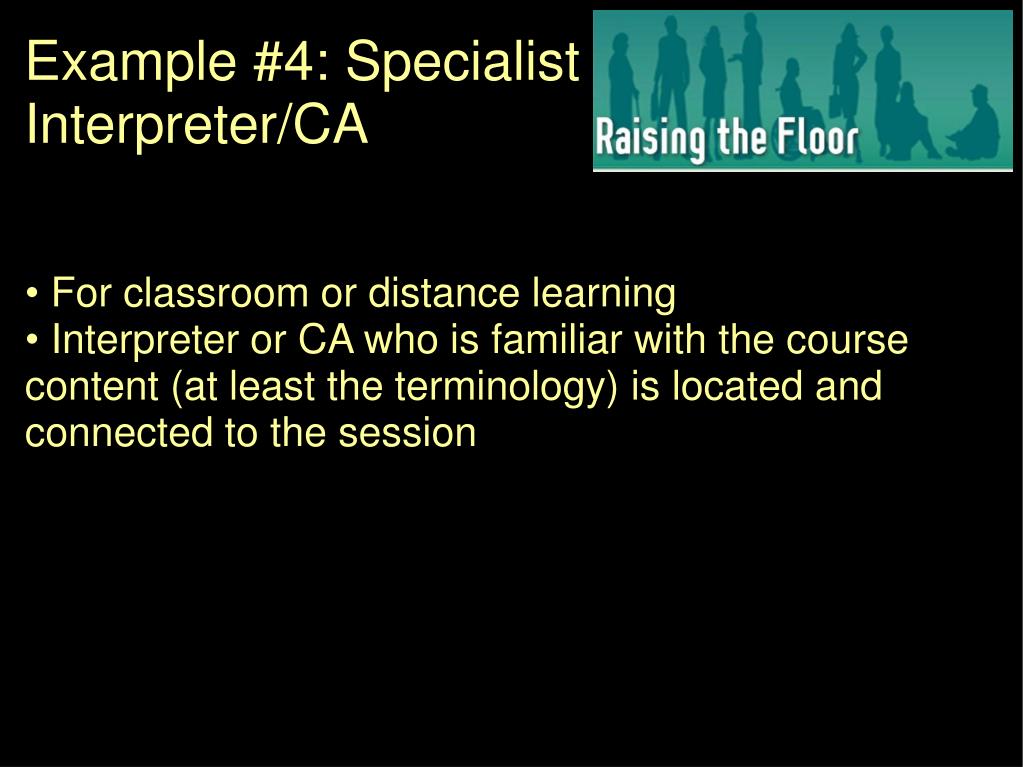 Example #4: Specialist Interpreter/CA

Raising the Floor

• For classroom or distance learning
• Interpreter or CA who is familiar with the course content (at least the terminology) is located and connected to the session